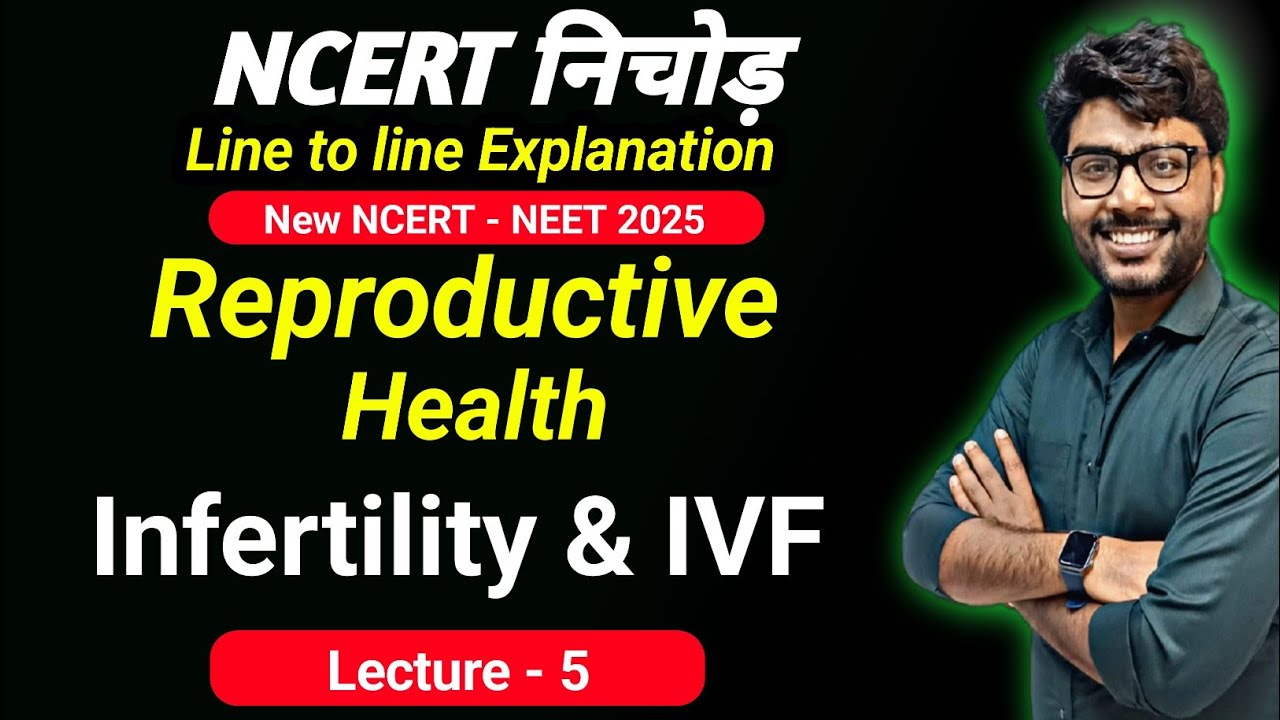 NCERT निचोड़
Line to line Explanation
New NCERT - NEET 2025
Reproductive Health
Infertility & IVF
Lecture - 5